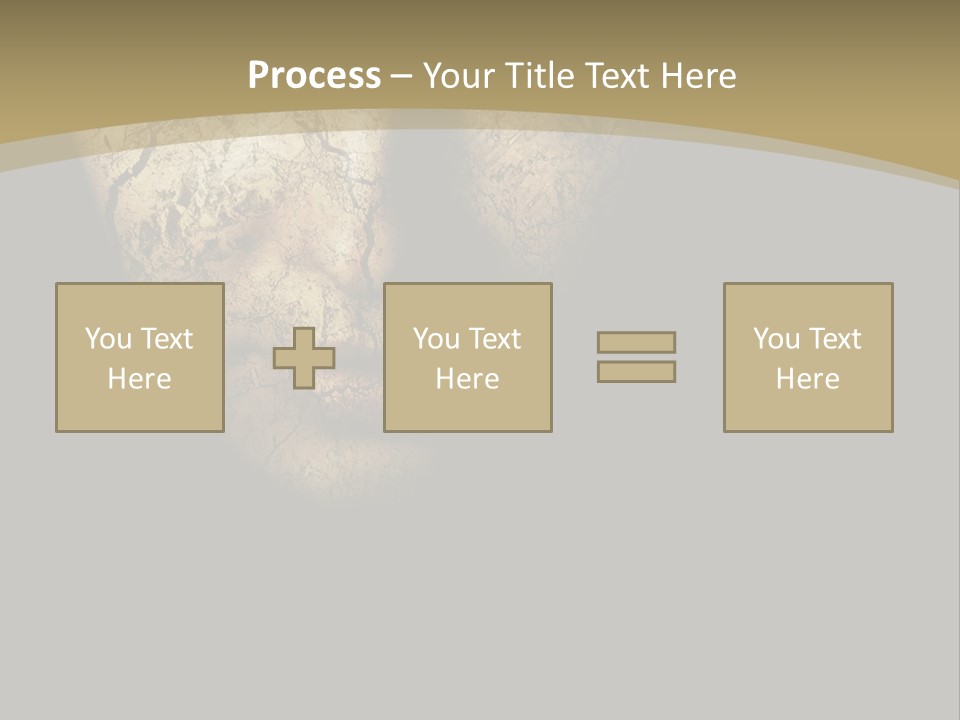 Process – Your Title Text Here

You Text Here

You Text Here

You Text Here